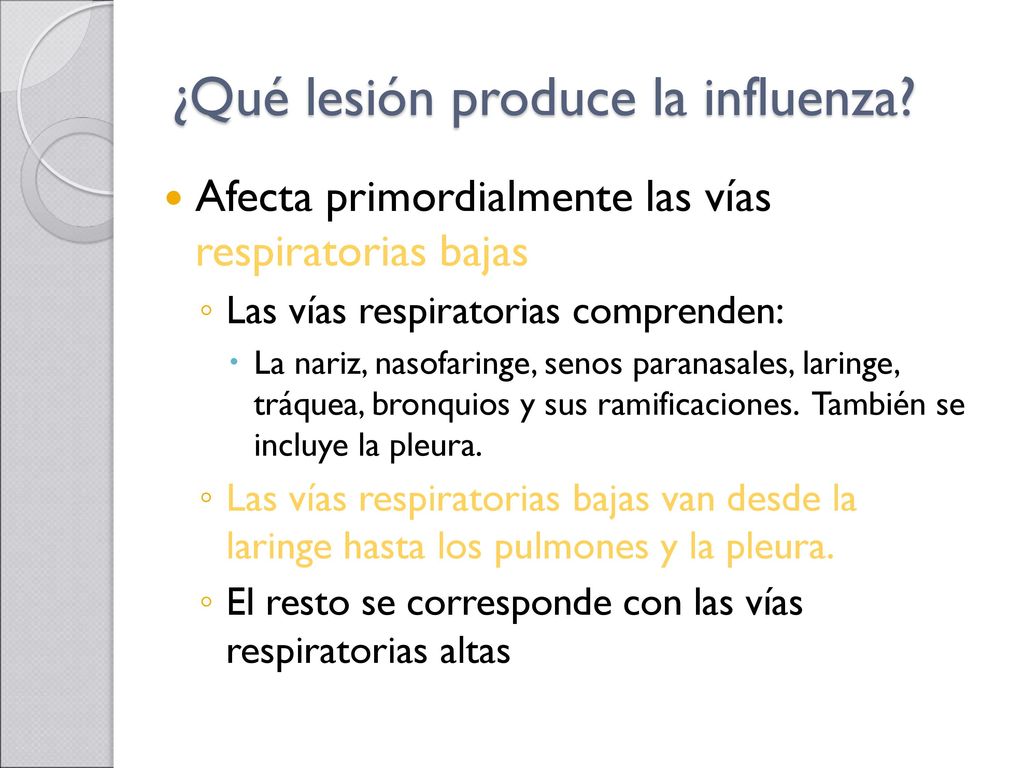 ¿Qué lesión produce la influenza?

Afecta primordialmente las vías respiratorias bajas

Las vías respiratorias comprenden:

La nariz, nasofaringe, senos paranasales, laringe, tráquea, bronquios y sus ramificaciones. También se incluye la pleura.

Las vías respiratorias bajas van desde la laringe hasta los pulmones y la pleura.

El resto se corresponde con las vías respiratorias altas